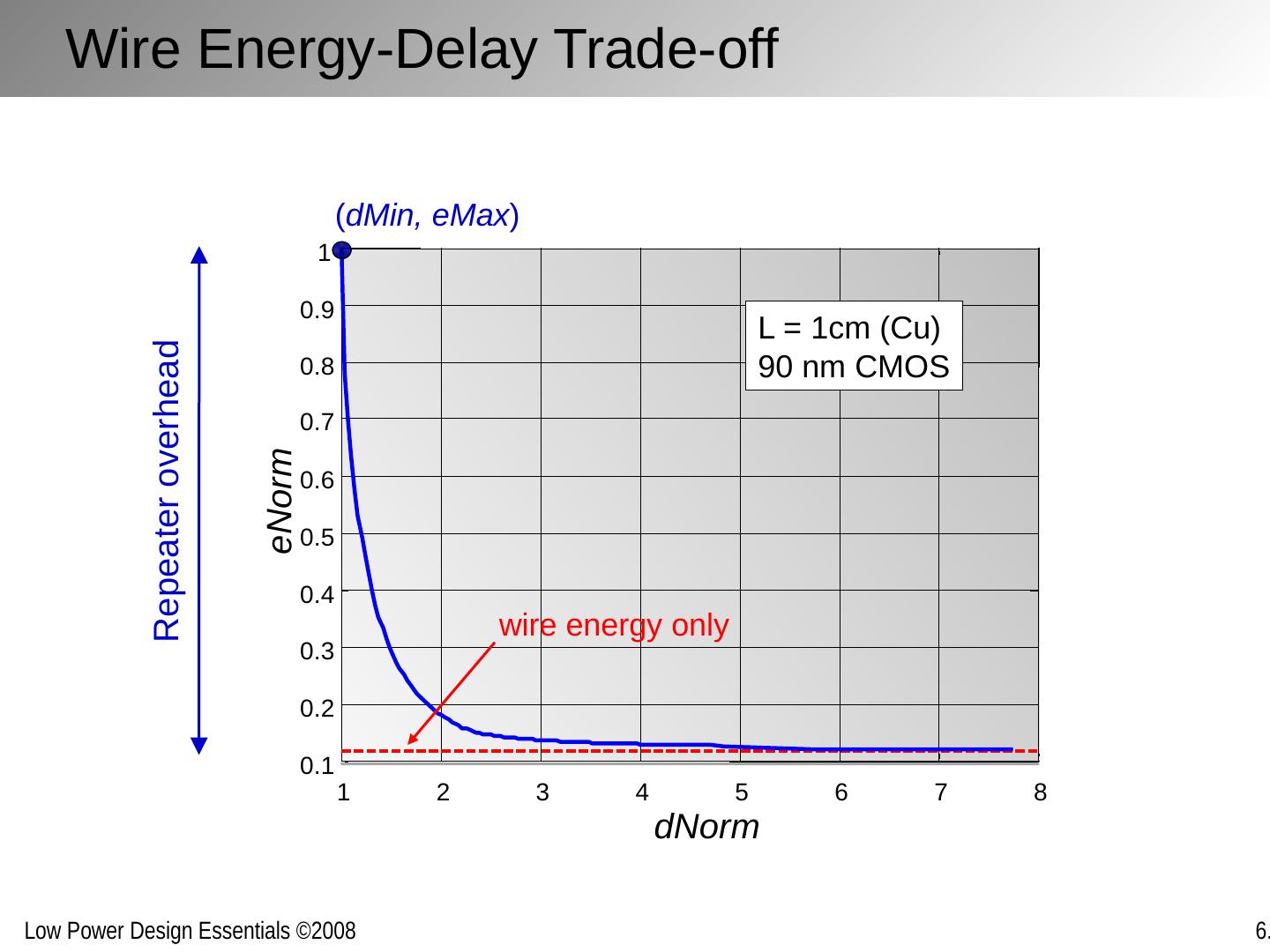 Wire Energy-Delay Trade-off

(dMin, eMax)

Repeater overhead

eNorm

1
0.9
0.8
0.7
0.6
0.5
0.4
0.3
0.2
0.1

L = 1cm (Cu)
90 nm CMOS

wire energy only

1 2 3 4 5 6 7 8

dNorm

Low Power Design Essentials ©2008

6.